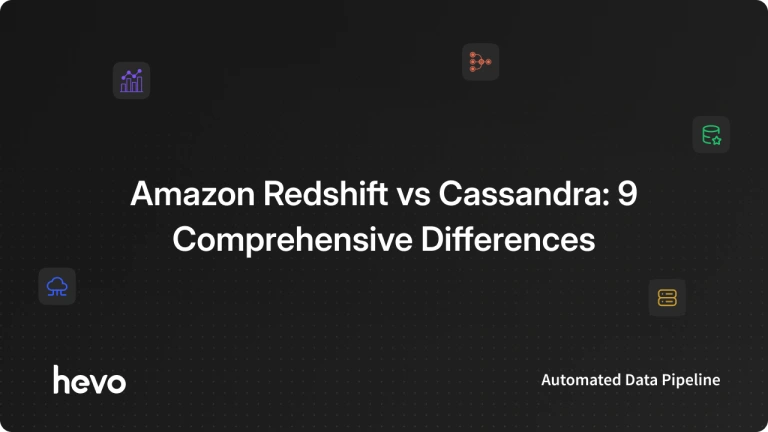 Amazon Redshift vs Cassandra: 9 Comprehensive Differences

hevo

Automated Data Pipeline